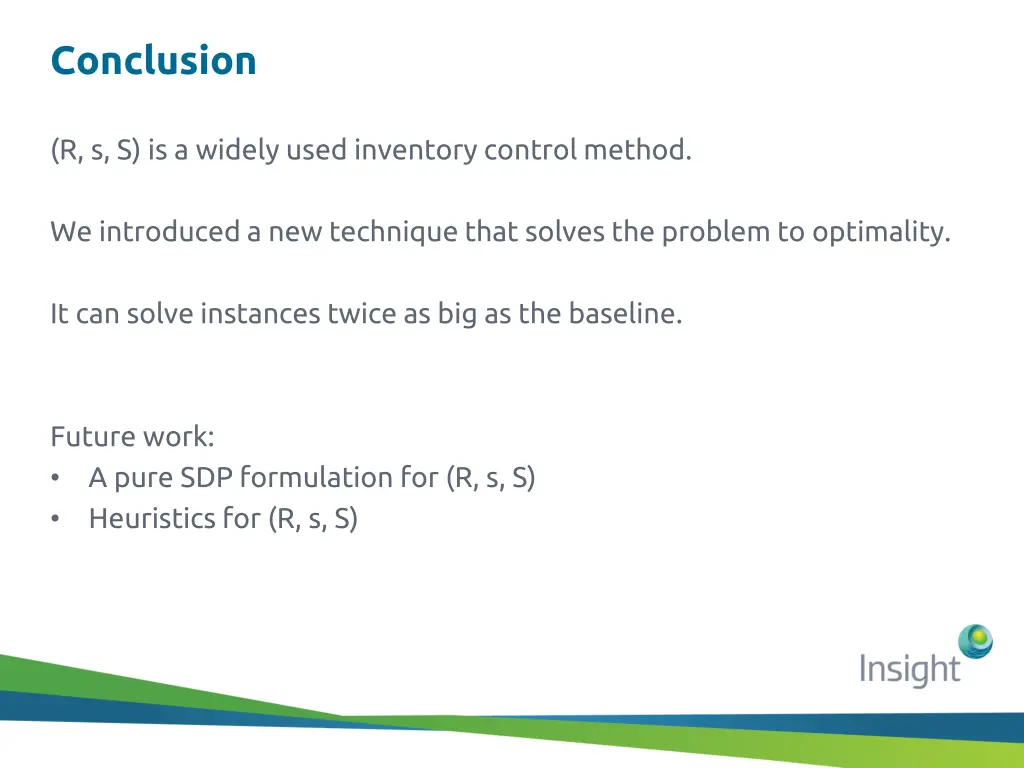 Conclusion

(R, s, S) is a widely used inventory control method.

We introduced a new technique that solves the problem to optimality.

It can solve instances twice as big as the baseline.

Future work:
• A pure SDP formulation for (R, s, S)
• Heuristics for (R, s, S)

Insight